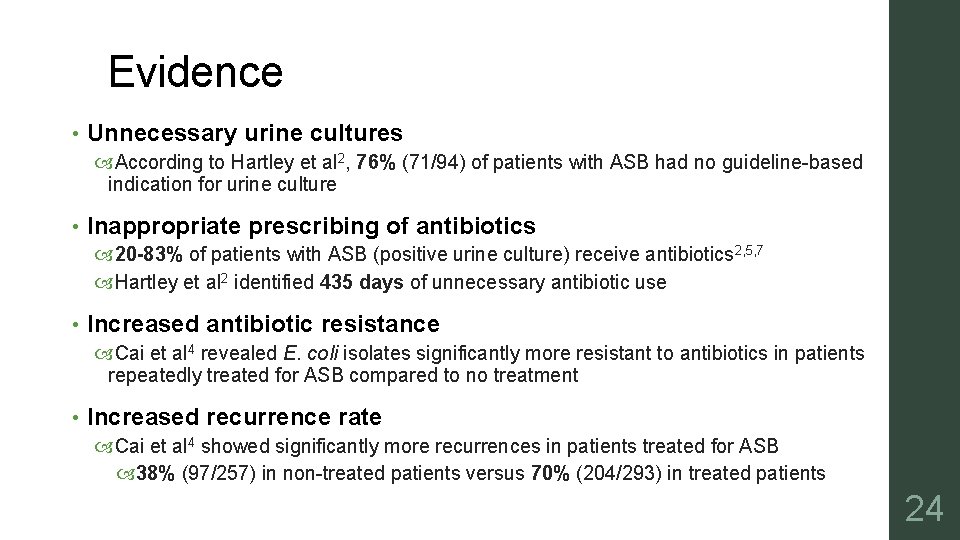 Evidence

• Unnecessary urine cultures

According to Hartley et al$^2$, 76% (71/94) of patients with ASB had no guideline-based indication for urine culture

• Inappropriate prescribing of antibiotics

20-83% of patients with ASB (positive urine culture) receive antibiotics$^{2,5,7}$

Hartley et al$^2$ identified 435 days of unnecessary antibiotic use

• Increased antibiotic resistance

Cai et al$^4$ revealed E. coli isolates significantly more resistant to antibiotics in patients repeatedly treated for ASB compared to no treatment

• Increased recurrence rate

Cai et al$^4$ showed significantly more recurrences in patients treated for ASB

38% (97/257) in non-treated patients versus 70% (204/293) in treated patients

24